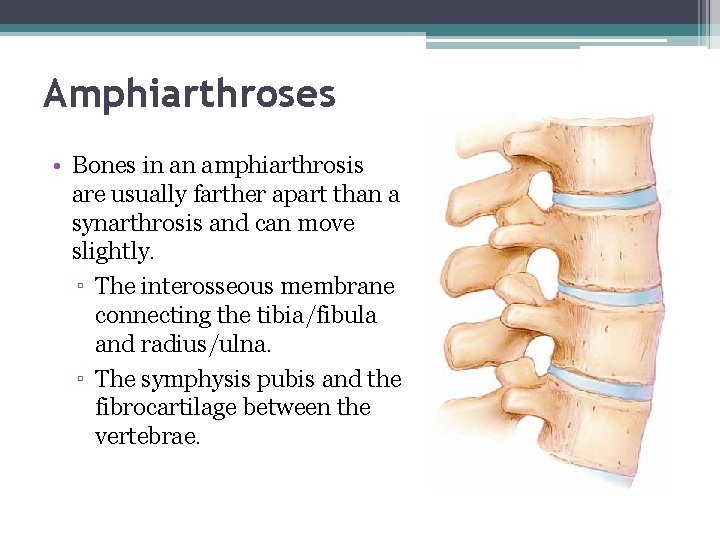 Amphiarthroses

• Bones in an amphiarthrosis are usually farther apart than a synarthrosis and can move slightly.
▫ The interosseous membrane connecting the tibia/fibula and radius/ulna.
▫ The symphysis pubis and the fibrocartilage between the vertebrae.